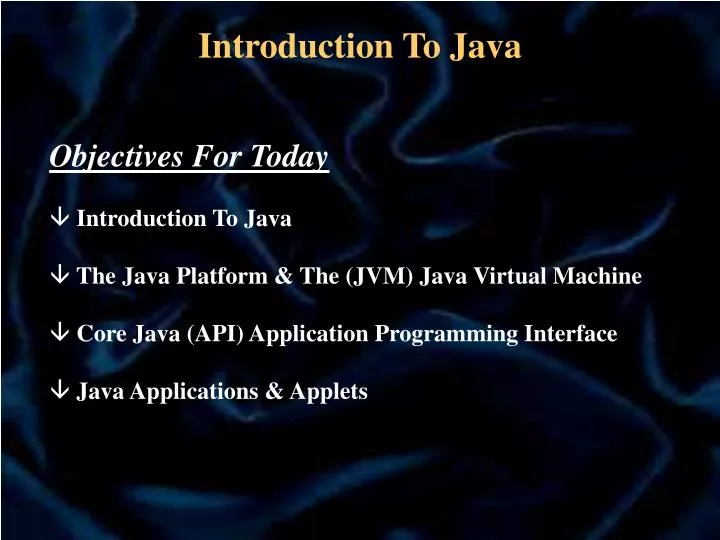 Introduction To Java

Objectives For Today

↓ Introduction To Java

↓ The Java Platform & The (JVM) Java Virtual Machine

↓ Core Java (API) Application Programming Interface

↓ Java Applications & Applets